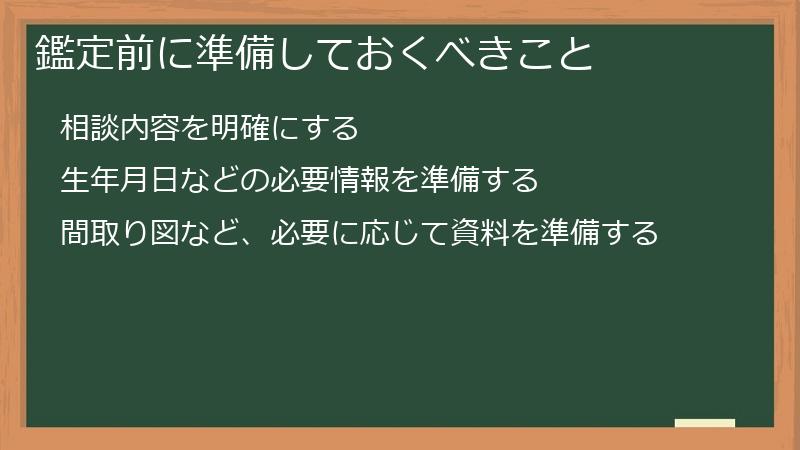 鑑定前に準備しておくべきこと

相談内容を明確にする

生年月日などの必要情報を準備する

間取り図など、必要に応じて資料を準備する